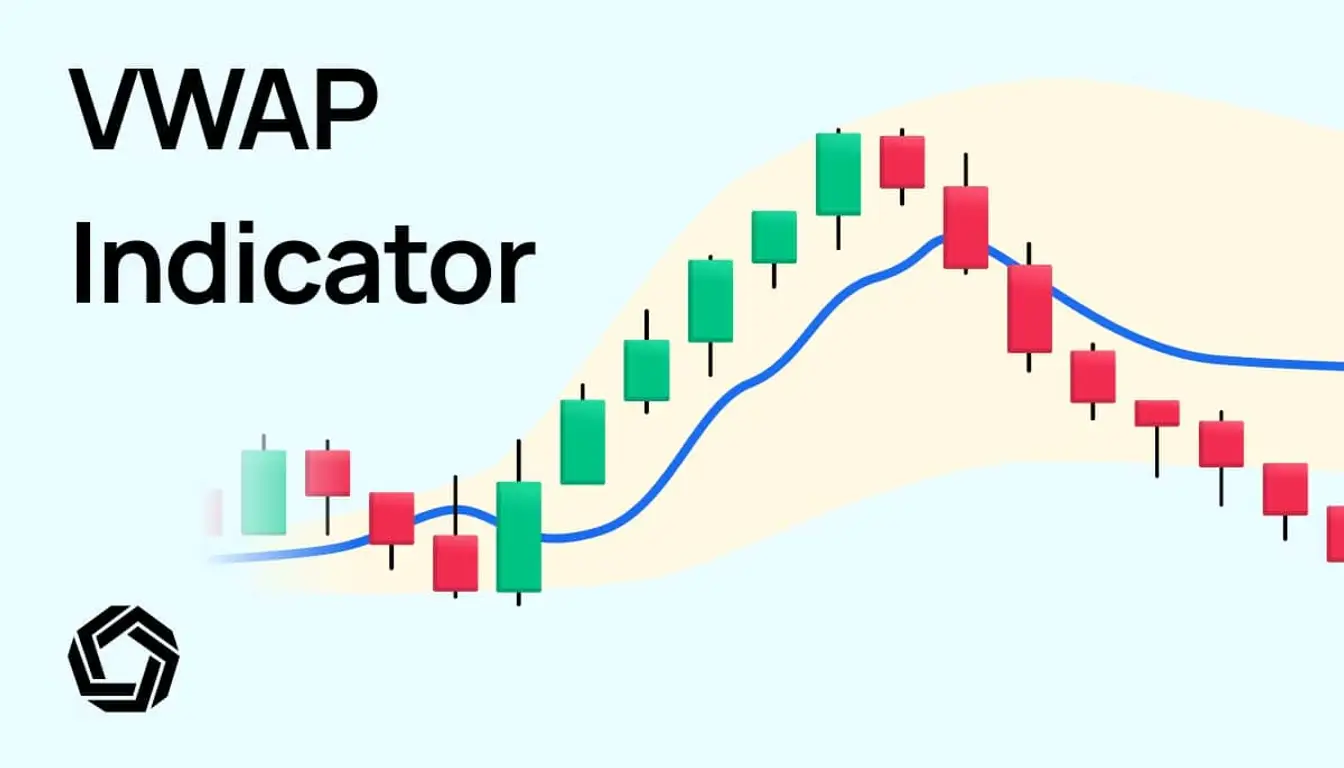 VWAP
Indicator